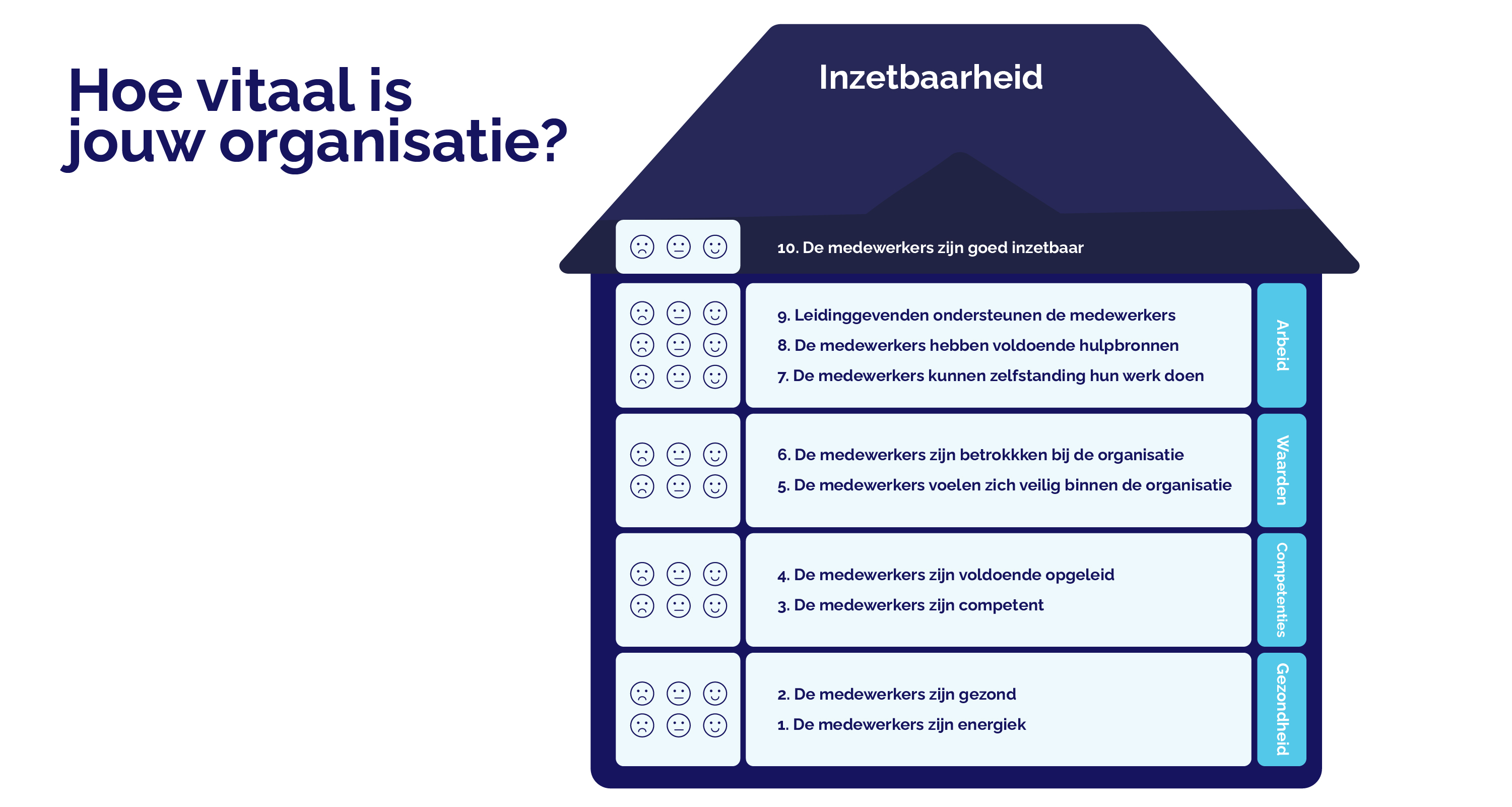 Hoe vitaal is jouw organisatie?

Inzetbaarheid

10. De medewerkers zijn goed inzetbaar

9. Leidinggevenden ondersteunen de medewerkers
8. De medewerkers hebben voldoende hulpbronnen
7. De medewerkers kunnen zelfstanding hun werk doen

Arbeid

6. De medewerkers zijn betrokkken bij de organisatie
5. De medewerkers voelen zich veilig binnen de organisatie

Waarden

4. De medewerkers zijn voldoende opgeleid
3. De medewerkers zijn competent

Competenties

2. De medewerkers zijn gezond
1. De medewerkers zijn energiek

Gezondheid